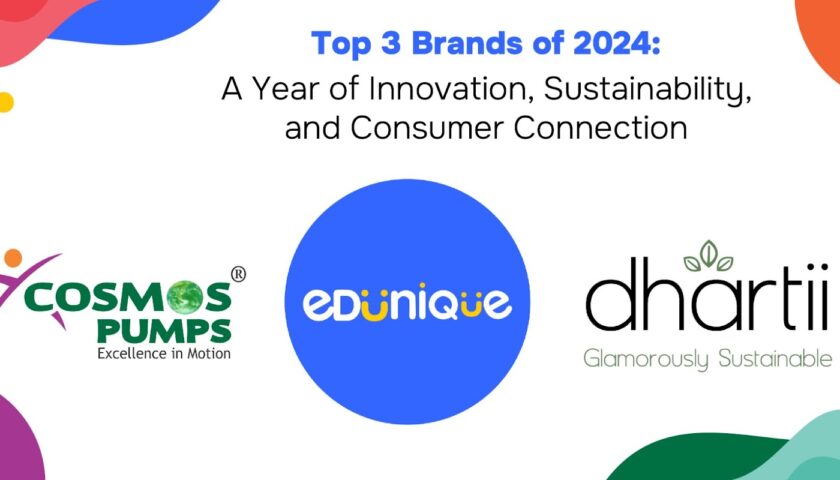 Top 3 Brands of 2024:
A Year of Innovation, Sustainability, and Consumer Connection

COSMOS® PUMPS
Excellence in Motion

EDUNIQUE

dhartii
Glamorously Sustainable